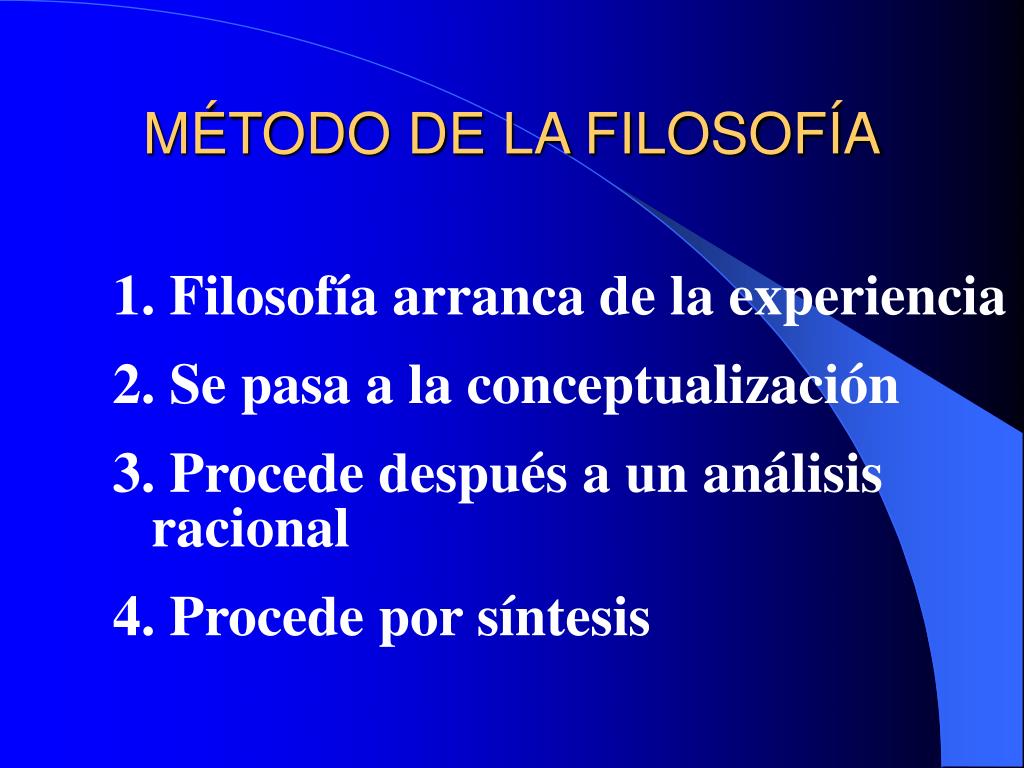 MÉTODO DE LA FILOSOFÍA

1. Filosofía arranca de la experiencia

2. Se pasa a la conceptualización

3. Procede después a un análisis racional

4. Procede por síntesis